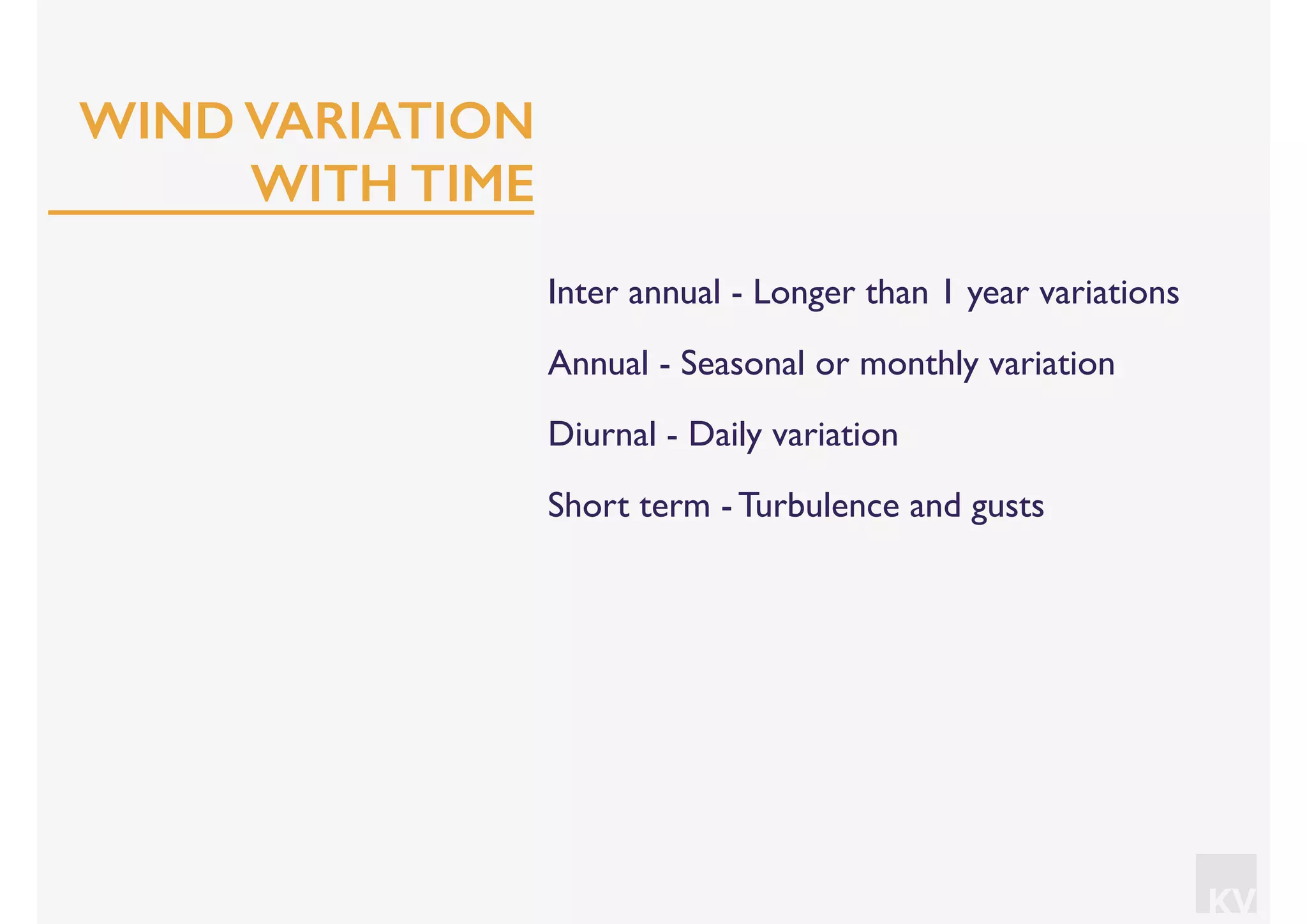 WIND VARIATION WITH TIME

Inter annual - Longer than 1 year variations

Annual - Seasonal or monthly variation

Diurnal - Daily variation

Short term - Turbulence and gusts

KV